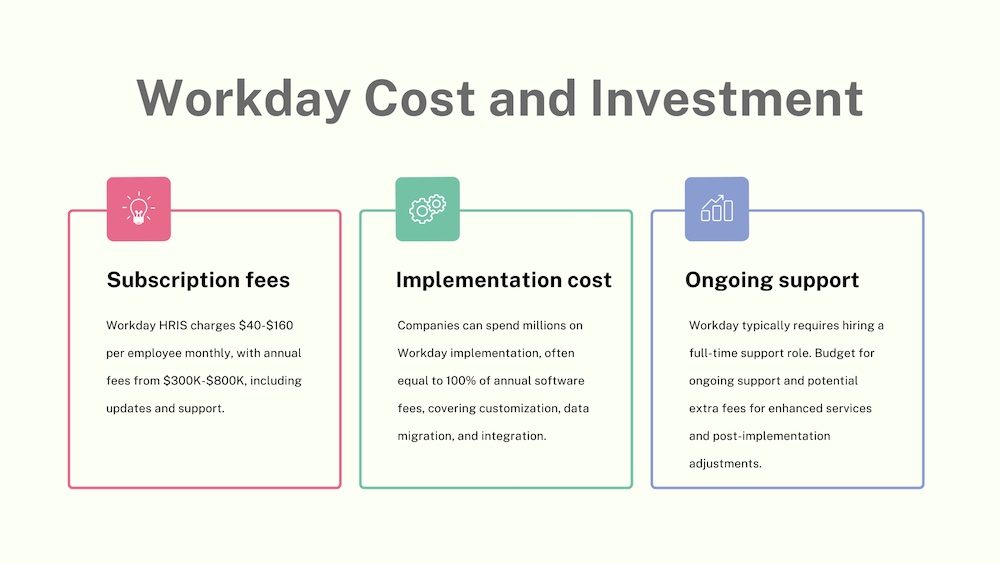 Workday Cost and Investment

Subscription fees

Workday HRIS charges \$40-\$160 per employee monthly, with annual fees from \$300K-\$800K, including updates and support.

Implementation cost

Companies can spend millions on Workday implementation, often equal to 100% of annual software fees, covering customization, data migration, and integration.

Ongoing support

Workday typically requires hiring a full-time support role. Budget for ongoing support and potential extra fees for enhanced services and post-implementation adjustments.